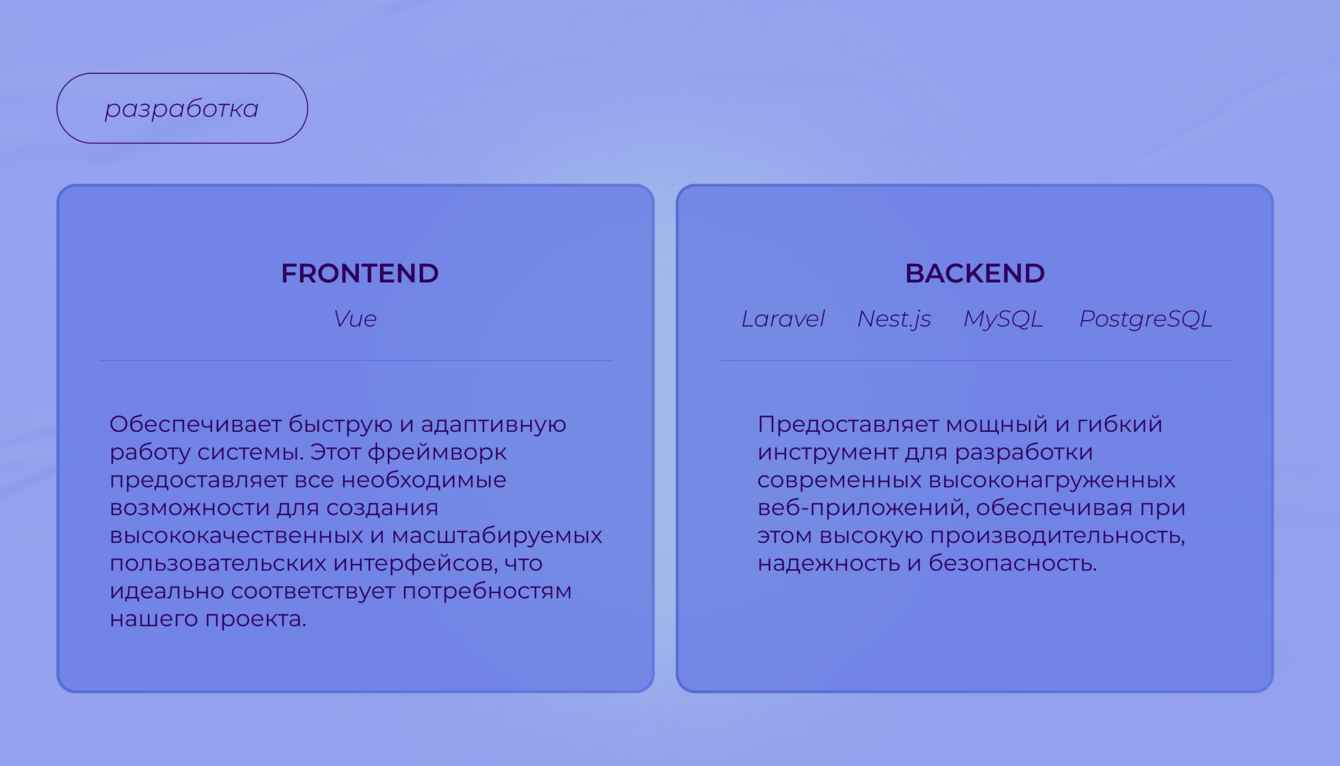 разработка

FRONTEND

Vue

Обеспечивает быструю и адаптивную работу системы. Этот фреймворк предоставляет все необходимые возможности для создания высококачественных и масштабируемых пользовательских интерфейсов, что идеально соответствует потребностям нашего проекта.

BACKEND

Laravel Nest.js MySQL PostgreSQL

Предоставляет мощный и гибкий инструмент для разработки современных высоконагруженных веб-приложений, обеспечивая при этом высокую производительность, надежность и безопасность.